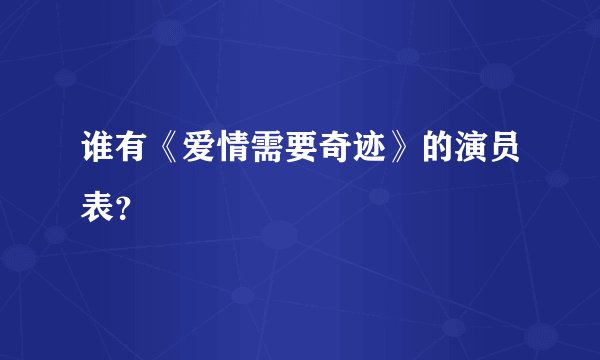 谁有《爱情需要奇迹》的演员表？